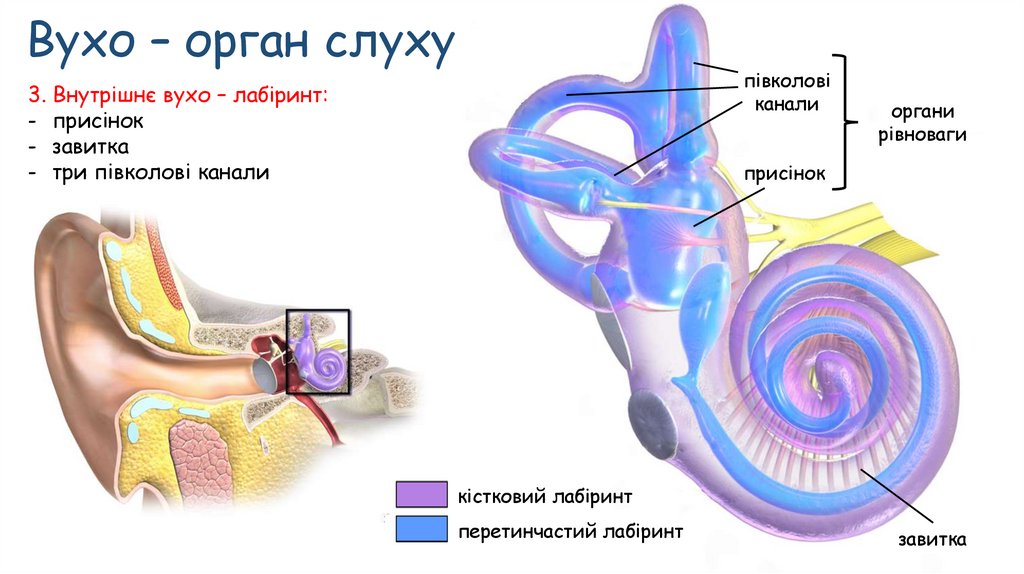 Вухо – орган слуху

3. Внутрішнє вухо – лабіринт:
- присінок
- завитка
- три півколові канали

півколові канали

присінок

органи рівноваги

кістковий лабіринт

перетинчастий лабіринт

завитка